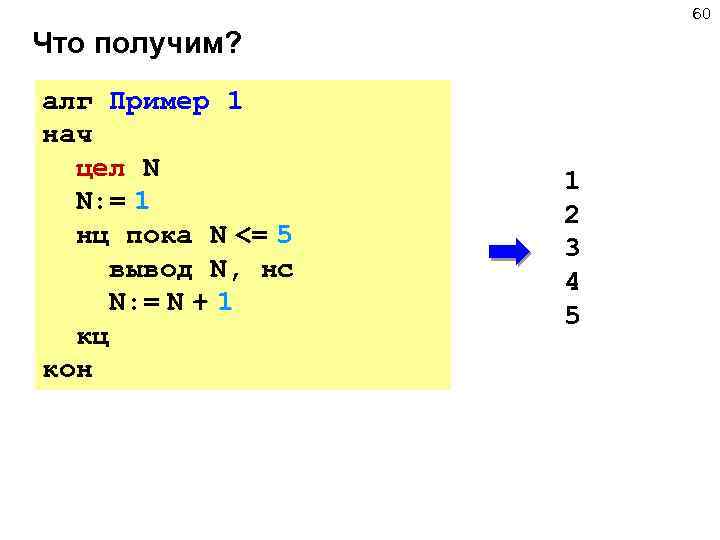 60

Что получим?

алг Пример 1
нач
цел N
N:= 1
нц пока N <= 5
вывод N, нс
N:= N + 1
кц
кон

1
2
3
4
5